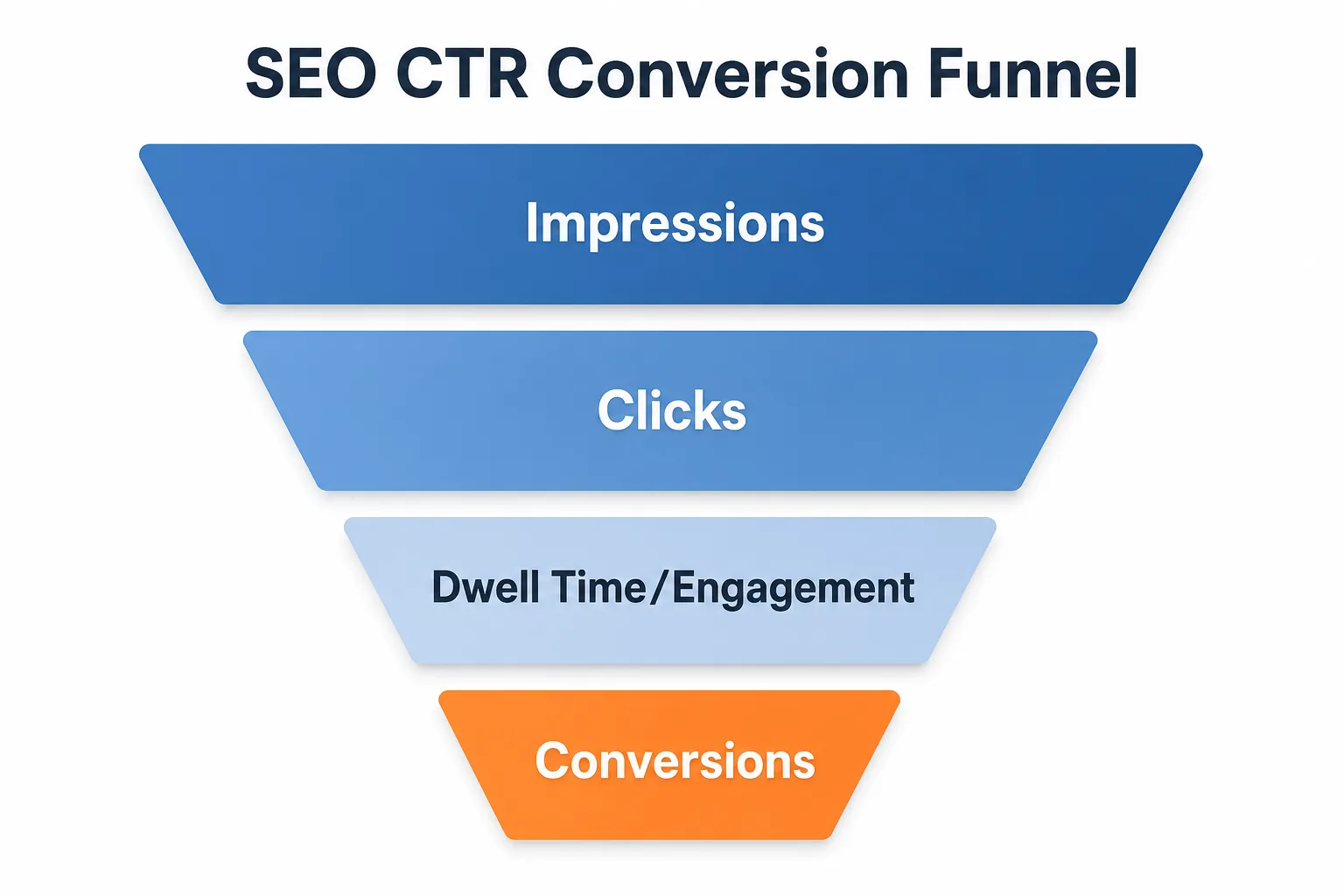 SEO CTR Conversion Funnel

Impressions

Clicks

Dwell Time/Engagement

Conversions